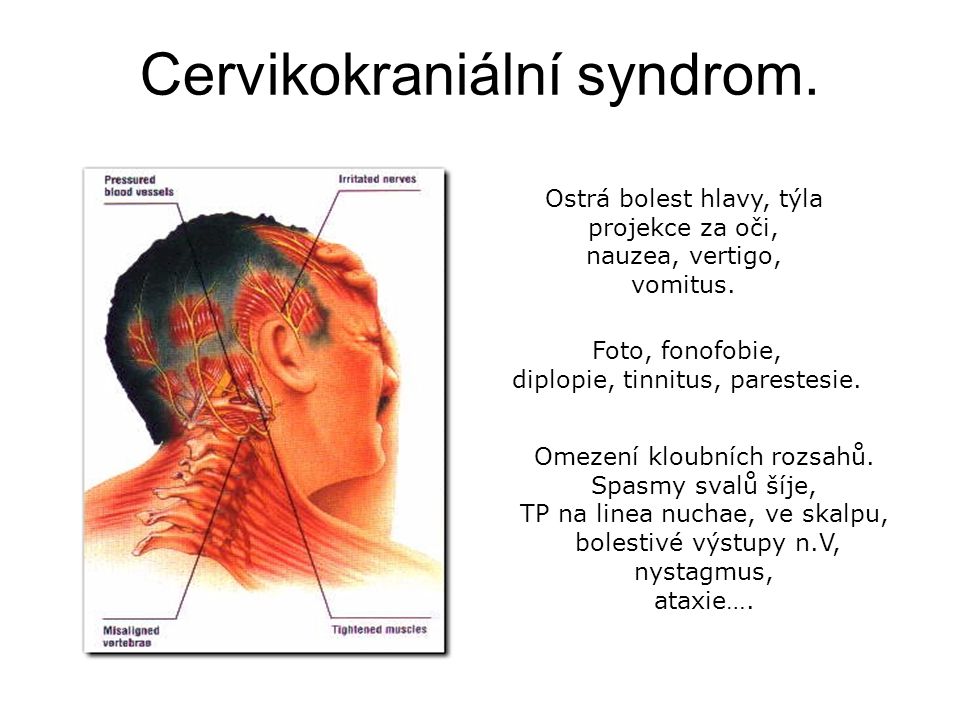 Cervikokraniální syndrom.

Pressured blood vessels

Irritated nerves

Misaligned vertebrae

Tightened muscles

Ostrá bolest hlavy, týla projekce za oči, nauzea, vertigo, vomitus.

Foto, fonofobie, diplopie, tinnitus, parestesie.

Omezení kloubních rozsahů. Spasmy svalů šíje, TP na linea nuchae, ve skalpu, bolestivé výstupy n.V, nystagmus, ataxie….